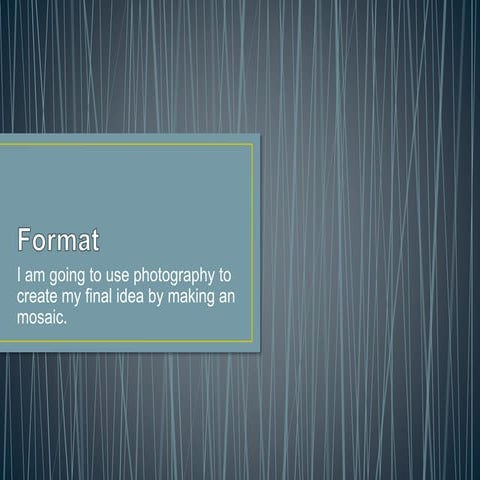 Format

I am going to use photography to create my final idea by making an mosaic.